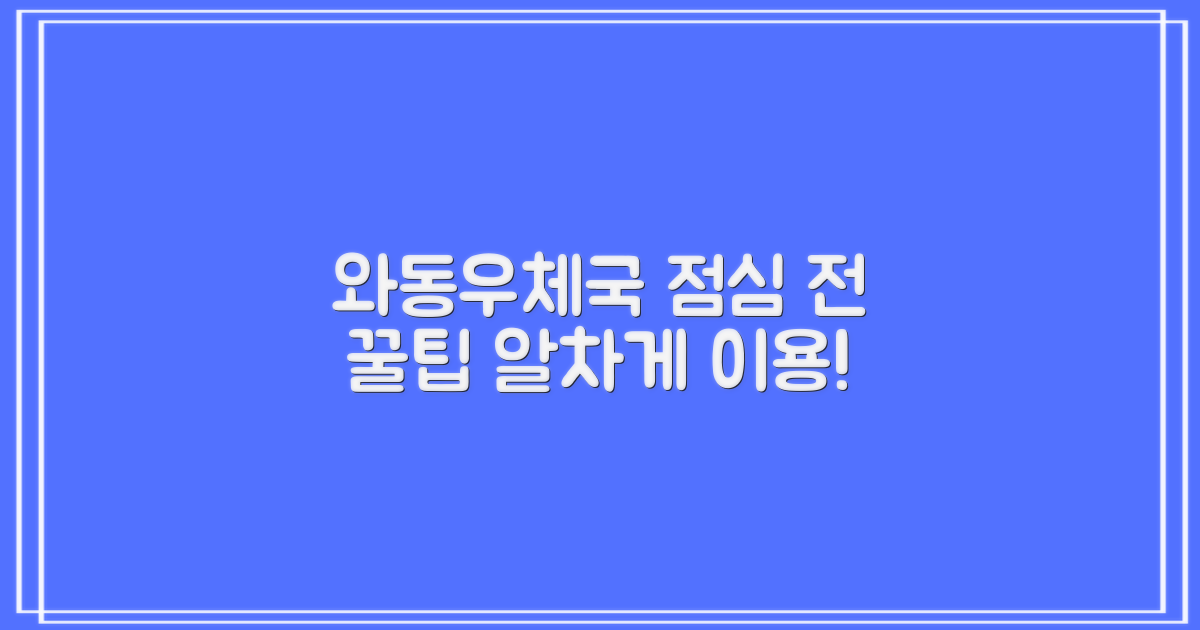 와동우체국 점심 전
꿀팁 알차게 이용!